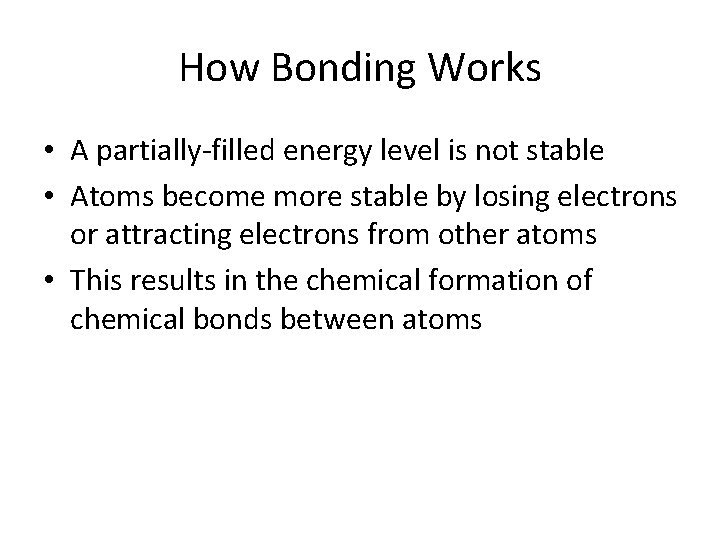 How Bonding Works

• A partially-filled energy level is not stable
• Atoms become more stable by losing electrons or attracting electrons from other atoms
• This results in the chemical formation of chemical bonds between atoms